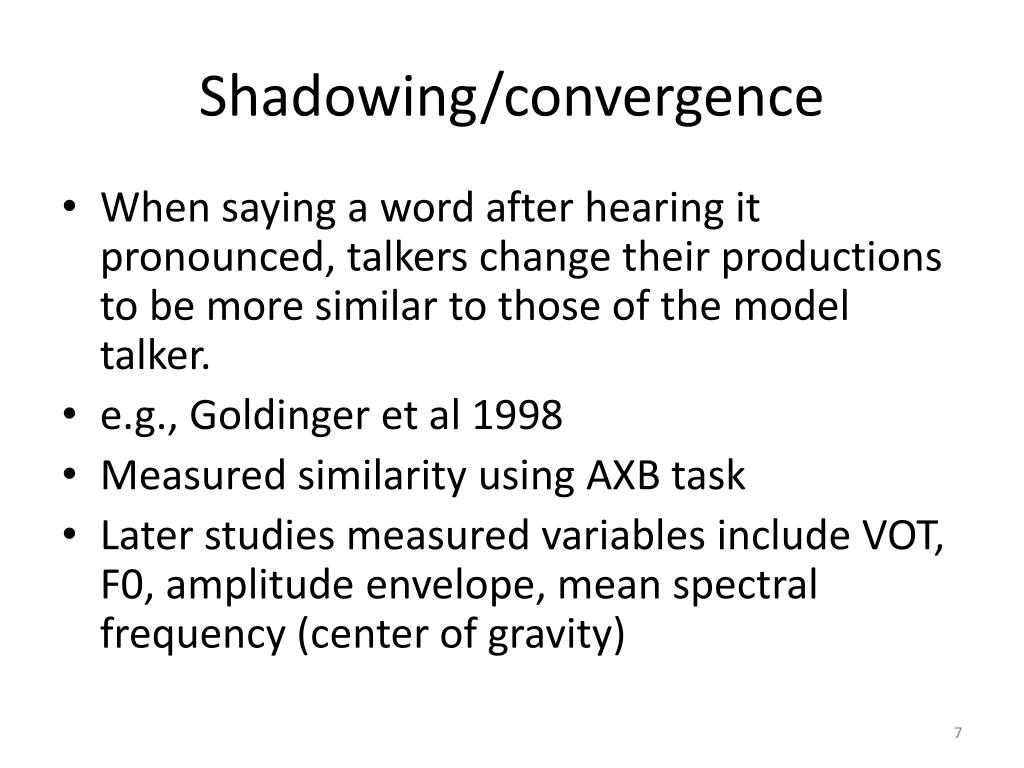 Shadowing/convergence

• When saying a word after hearing it pronounced, talkers change their productions to be more similar to those of the model talker.
• e.g., Goldinger et al 1998
• Measured similarity using AXB task
• Later studies measured variables include VOT, F0, amplitude envelope, mean spectral frequency (center of gravity)

7